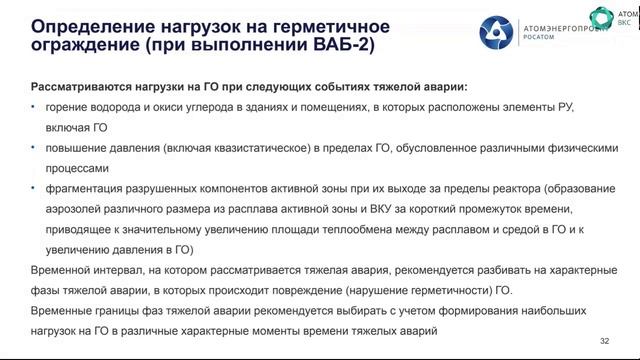 Определение нагрузок на герметичное ограждение (при выполнении ВАБ-2)

АТОМЭНЕРГОПРОЕКТ
РОСАТОМ

АТОМ
ВКС

Рассматриваются нагрузки на ГО при следующих событиях тяжелой аварии:

• горение водорода и окиси углерода в зданиях и помещениях, в которых расположены элементы РУ, включая ГО
• повышение давления (включая квазистатическое) в пределах ГО, обусловленное различными физическими процессами
• фрагментация разрушенных компонентов активной зоны при их выходе за пределы реактора (образование аэрозолей различного размера из расплава активной зоны и ВКУ за короткий промежуток времени, приводящее к значительному увеличению площади теплообмена между расплавом и средой в ГО и к увеличению давления в ГО)

Временной интервал, на котором рассматривается тяжелая авария, рекомендуется разбивать на характерные фазы тяжелой аварии, в которых происходит повреждение (нарушение герметичности) ГО.

Временные границы фаз тяжелой аварии рекомендуется выбирать с учетом формирования наибольших нагрузок на ГО в различные характерные моменты времени тяжелых аварий

32